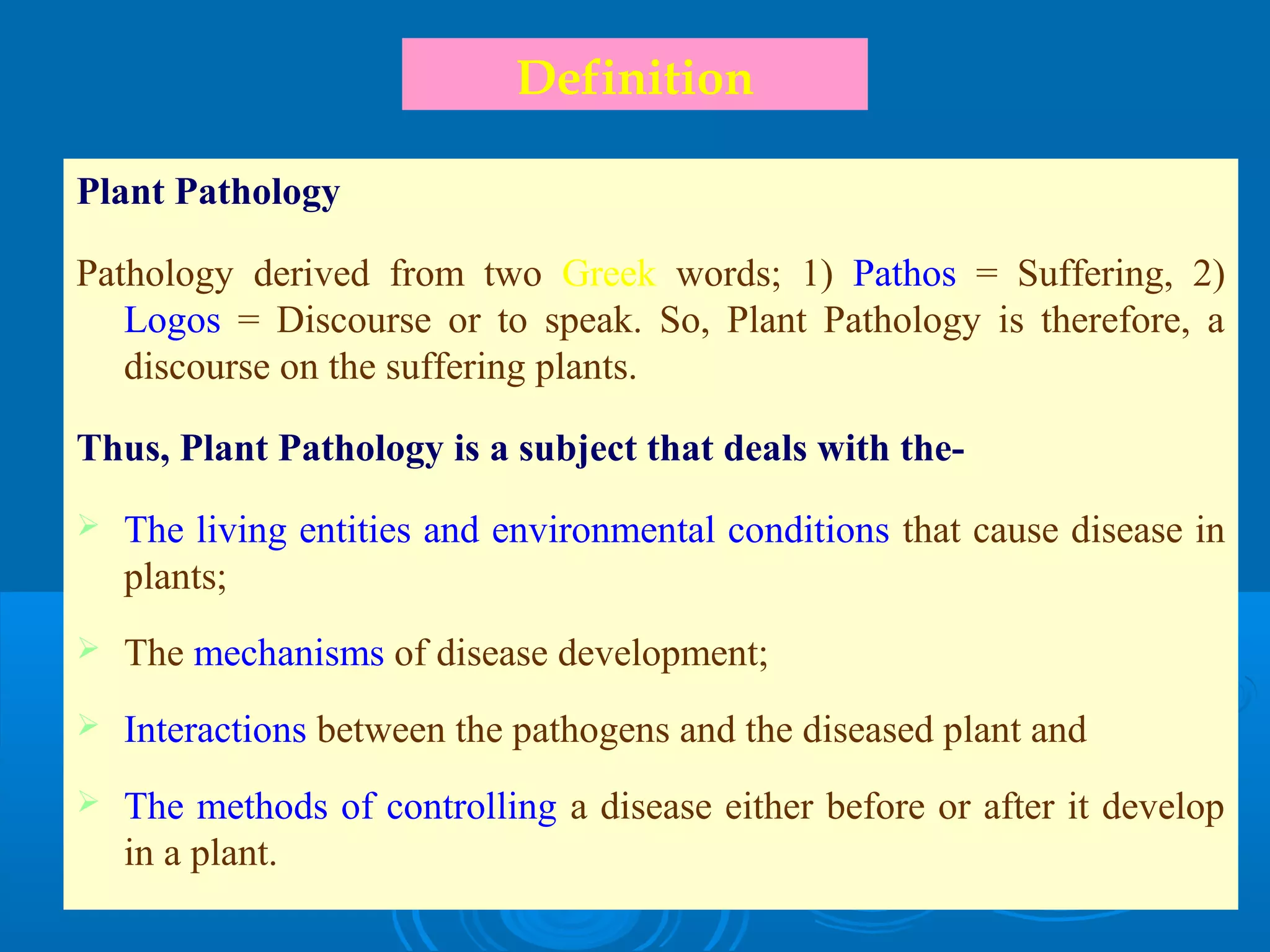 Definition

Plant Pathology

Pathology derived from two Greek words; 1) Pathos = Suffering, 2) Logos = Discourse or to speak. So, Plant Pathology is therefore, a discourse on the suffering plants.

Thus, Plant Pathology is a subject that deals with the-

➢ The living entities and environmental conditions that cause disease in plants;

➢ The mechanisms of disease development;

➢ Interactions between the pathogens and the diseased plant and

➢ The methods of controlling a disease either before or after it develop in a plant.